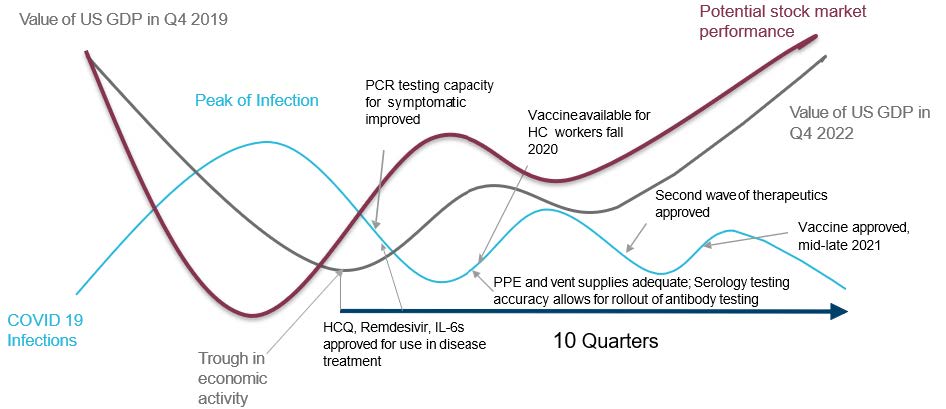 Value of US GDP in Q4 2019

Potential stock market performance

Peak of Infection

PCR testing capacity for symptomatic improved

Vaccine available for HC workers fall 2020

Value of US GDP in Q4 2022

Second wave of therapeutics approved

Vaccine approved, mid-late 2021

PPE and vent supplies adequate; Serology testing accuracy allows for rollout of antibody testing

COVID 19 Infections

HCQ, Remdesivir, IL-6s approved for use in disease treatment

10 Quarters

Trough in economic activity